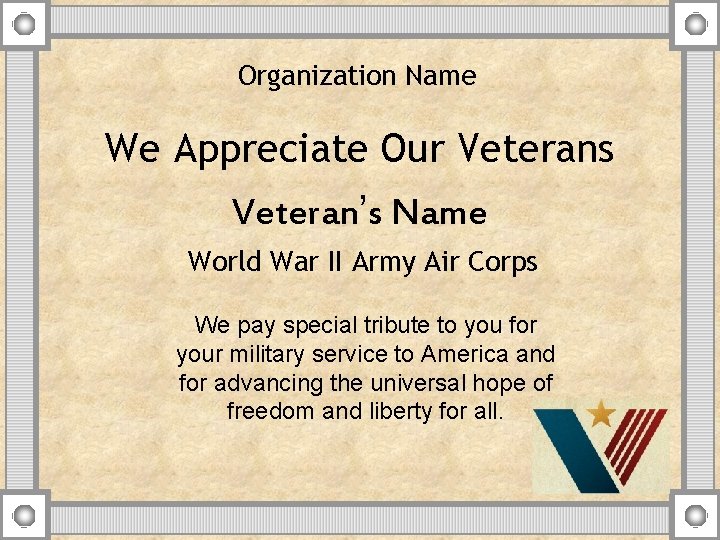 Organization Name

We Appreciate Our Veterans

Veteran's Name

World War II Army Air Corps

We pay special tribute to you for your military service to America and for advancing the universal hope of freedom and liberty for all.